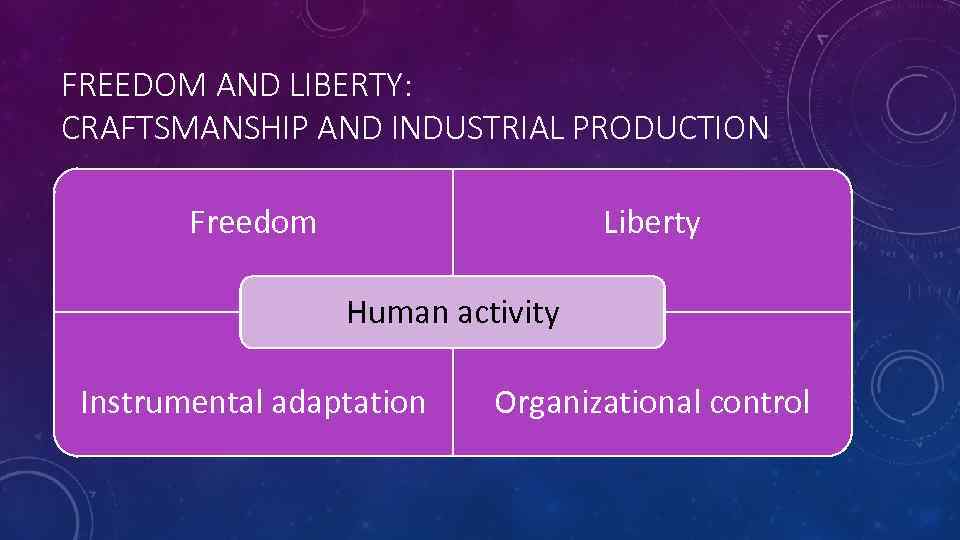 FREEDOM AND LIBERTY:
CRAFTSMANSHIP AND INDUSTRIAL PRODUCTION

Freedom

Liberty

Human activity

Instrumental adaptation

Organizational control